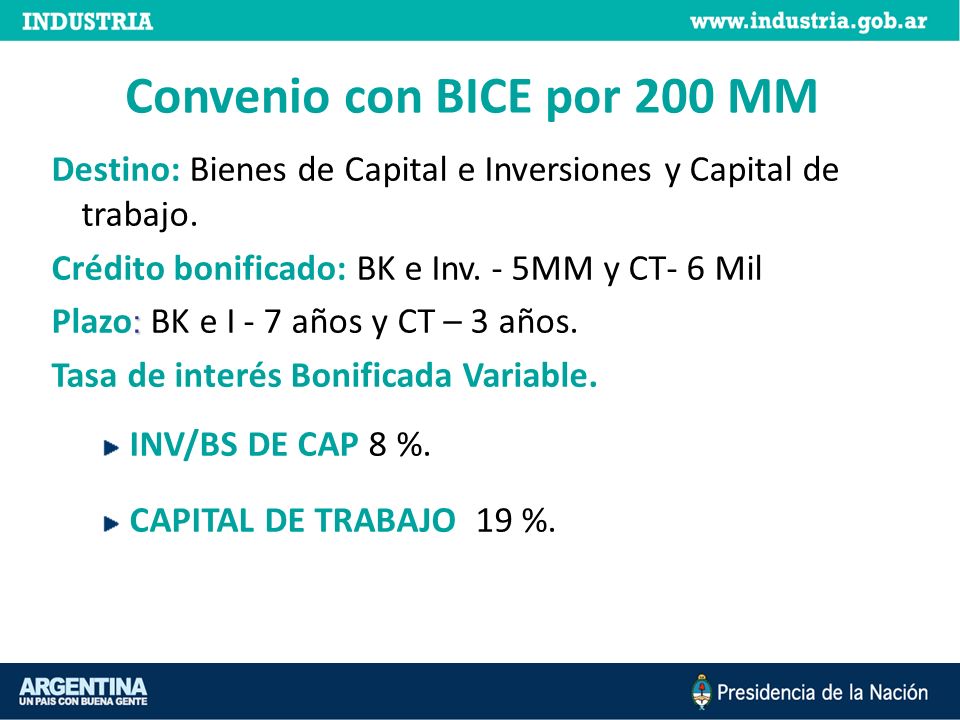 INDUSTRIA www.industria.gob.ar

Convenio con BICE por 200 MM

Destino: Bienes de Capital e Inversiones y Capital de trabajo.

Crédito bonificado: BK e Inv. - 5MM y CT- 6 Mil

Plazo: BK e I - 7 años y CT – 3 años.

Tasa de interés Bonificada Variable.

INV/BS DE CAP 8 %.

CAPITAL DE TRABAJO 19 %.

ARGENTINA
UN PAIS CON BUENA GENTE

Presidencia de la Nación